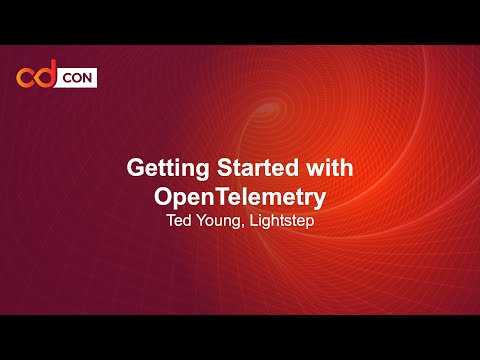 cd CON

Getting Started with OpenTelemetry
Ted Young, Lightstep